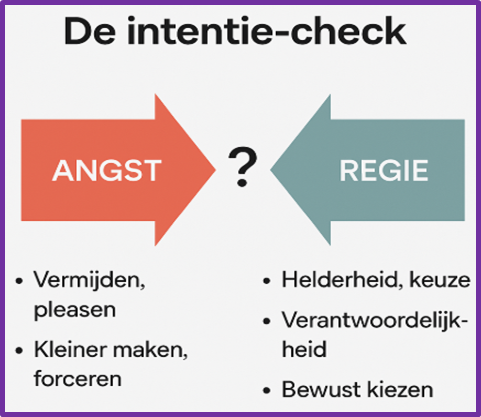 De intentie-check

ANGST

?

REGIE

• Vermijden, pleasen
• Kleiner maken, forceren

• Helderheid, keuze
• Verantwoordelijkheid
• Bewust kiezen